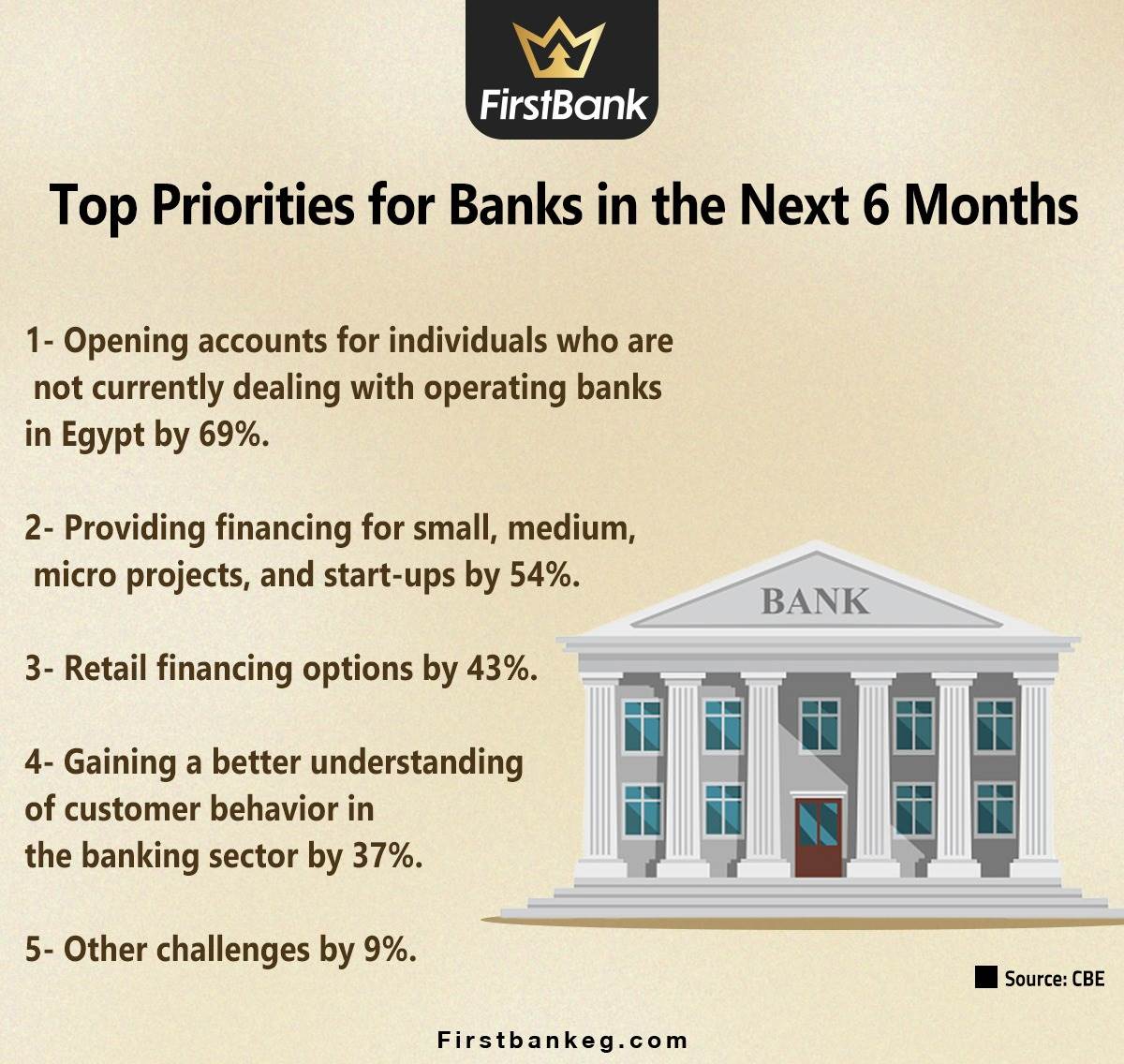 FirstBank

Top Priorities for Banks in the Next 6 Months

1- Opening accounts for individuals who are not currently dealing with operating banks in Egypt by 69%.

2- Providing financing for small, medium, micro projects, and start-ups by 54%.

3- Retail financing options by 43%.

4- Gaining a better understanding of customer behavior in the banking sector by 37%.

5- Other challenges by 9%.

BANK

Source: CBE

Firstbankeg.com